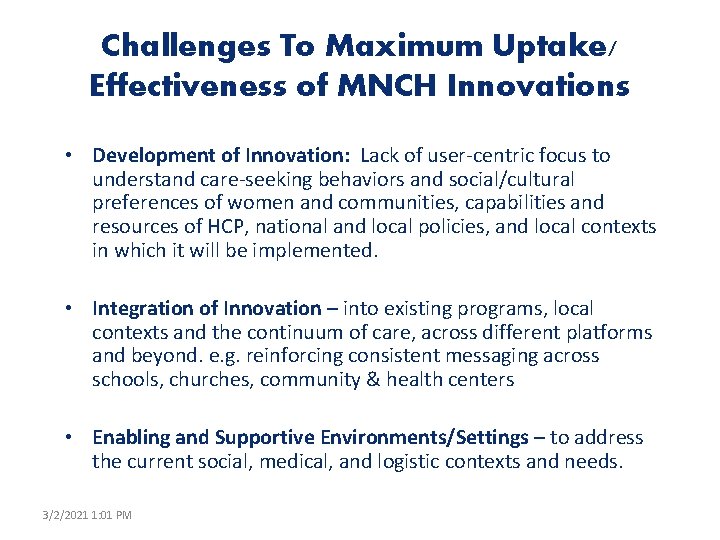 Challenges To Maximum Uptake/ Effectiveness of MNCH Innovations

• Development of Innovation: Lack of user-centric focus to understand care-seeking behaviors and social/cultural preferences of women and communities, capabilities and resources of HCP, national and local policies, and local contexts in which it will be implemented.

• Integration of Innovation – into existing programs, local contexts and the continuum of care, across different platforms and beyond. e.g. reinforcing consistent messaging across schools, churches, community & health centers

• Enabling and Supportive Environments/Settings – to address the current social, medical, and logistic contexts and needs.

3/2/2021 1:01 PM